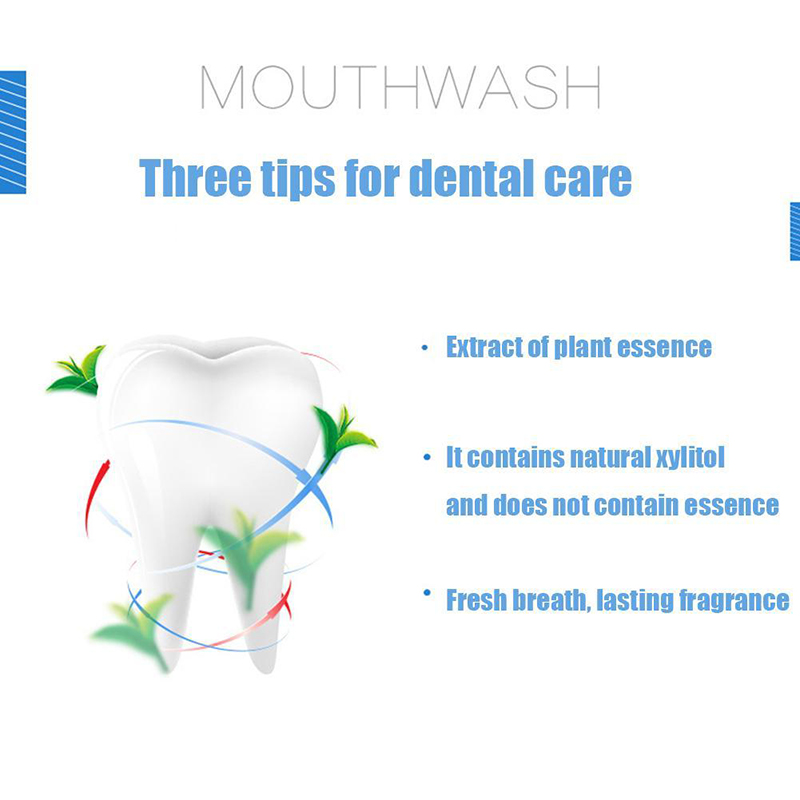 MOUTHWASH

Three tips for dental care

· Extract of plant essence

· It contains natural xylitol and does not contain essence

· Fresh breath, lasting fragrance